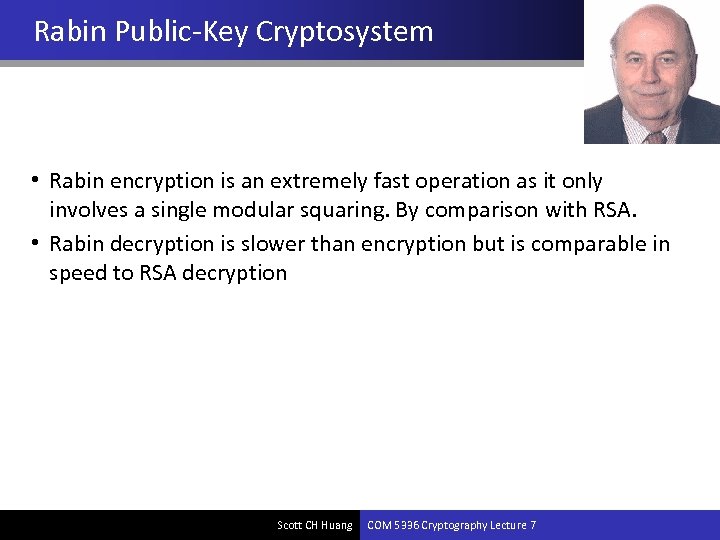 Rabin Public-Key Cryptosystem

• Rabin encryption is an extremely fast operation as it only involves a single modular squaring. By comparison with RSA.

• Rabin decryption is slower than encryption but is comparable in speed to RSA decryption

Scott CH Huang COM 5336 Cryptography Lecture 7